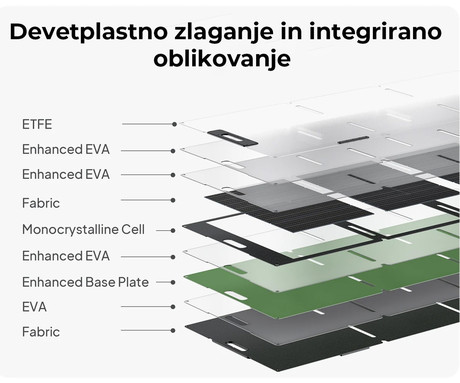 Devetplastno zlaganje in integrirano oblikovanje

ETFE
Enhanced EVA
Enhanced EVA
Fabric
Monocrystalline Cell
Enhanced EVA
Enhanced Base Plate
EVA
Fabric